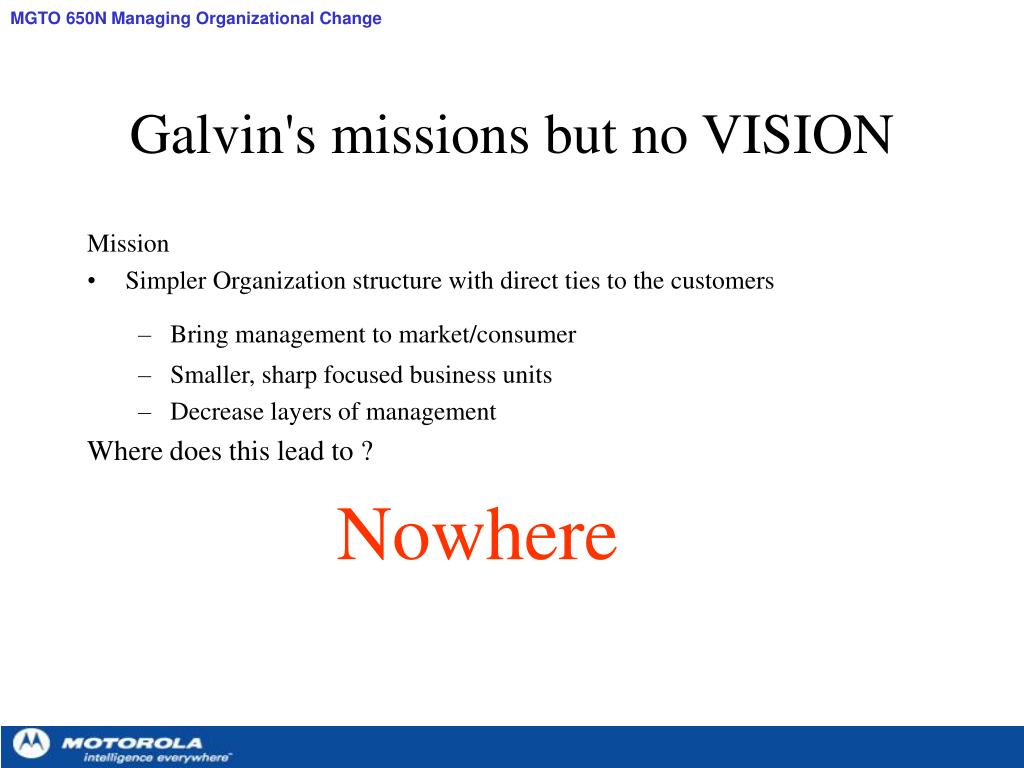 MGTO 650N Managing Organizational Change

Galvin's missions but no VISION

Mission
• Simpler Organization structure with direct ties to the customers
– Bring management to market/consumer
– Smaller, sharp focused business units
– Decrease layers of management

Where does this lead to ?

Nowhere

MOTOROLA
intelligence everywhere™